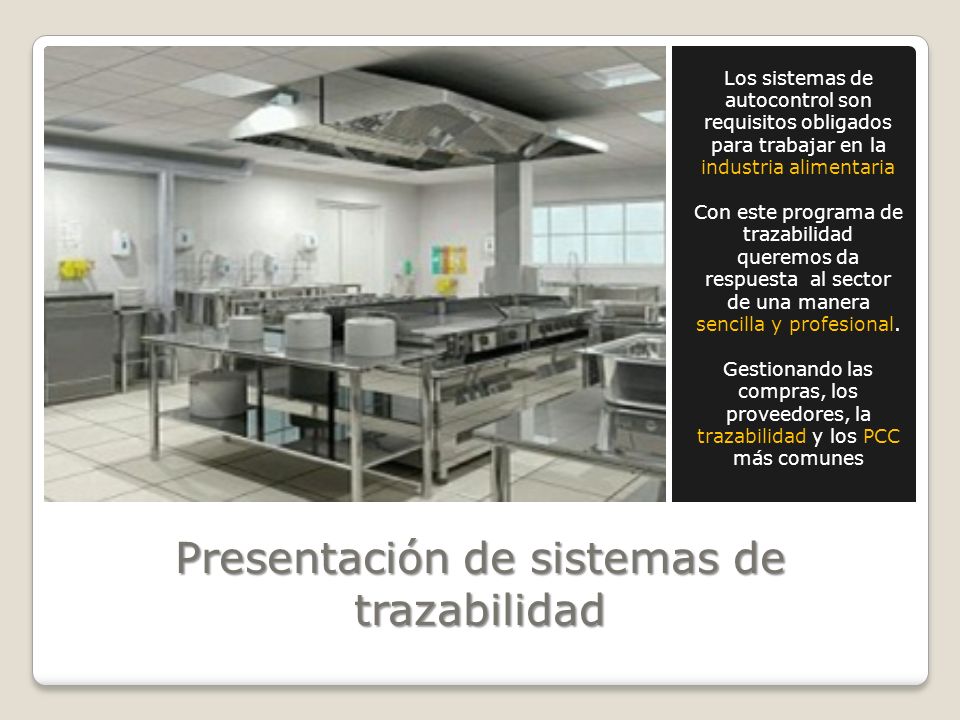 Los sistemas de autocontrol son requisitos obligados para trabajar en la industria alimentaria

Con este programa de trazabilidad queremos da respuesta al sector de una manera sencilla y profesional.

Gestionando las compras, los proveedores, la trazabilidad y los PCC más comunes

Presentación de sistemas de trazabilidad